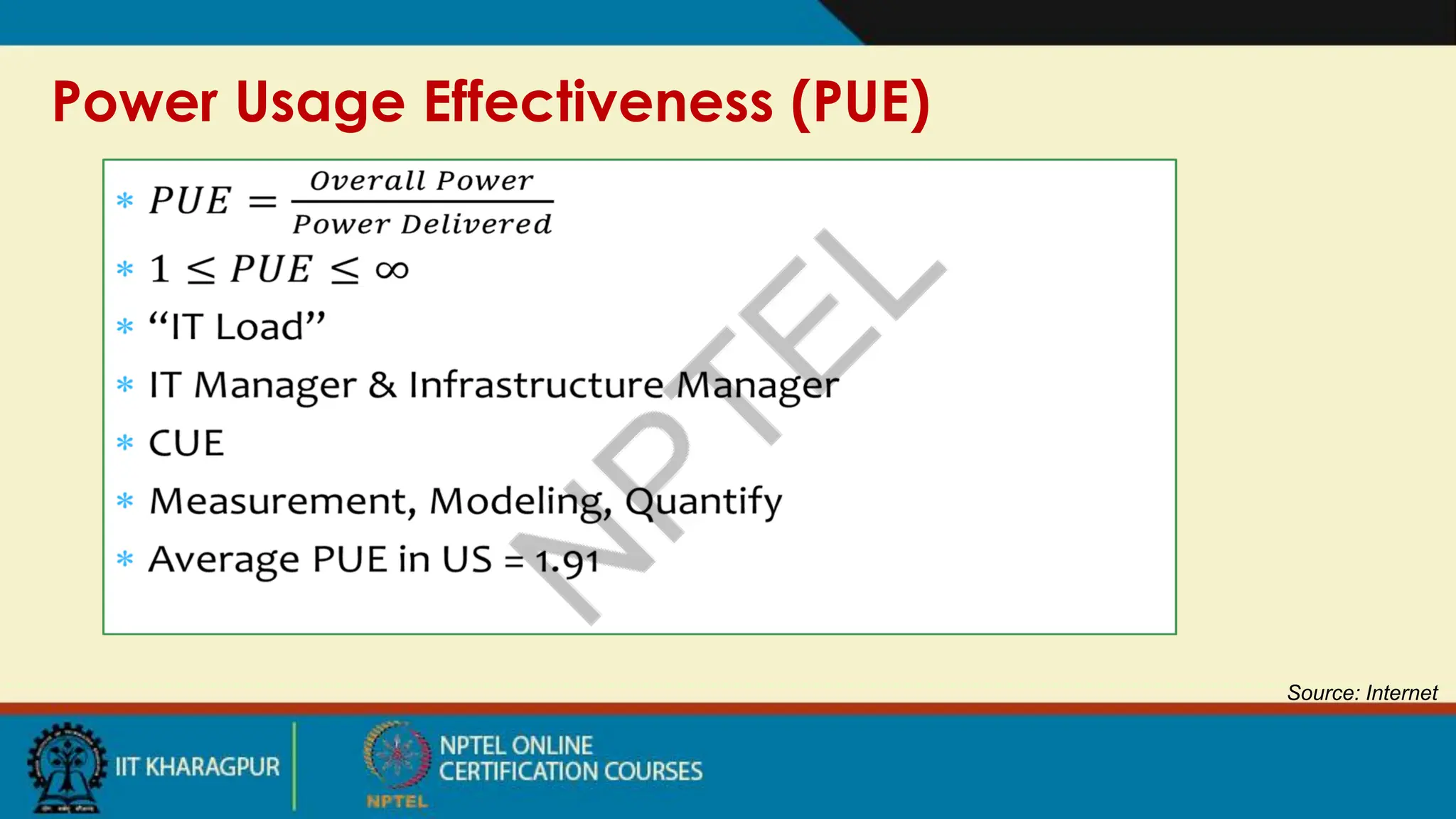 Power Usage Effectiveness (PUE)

* $PUE = \frac{Overall\ Power}{Power\ Delivered}$
* $1 \leq PUE \leq \infty$
* “IT Load”
* IT Manager & Infrastructure Manager
* CUE
* Measurement, Modeling, Quantify
* Average PUE in US = 1.91

NPTEL

Source: Internet

IIT KHARAGPUR

NPTEL ONLINE CERTIFICATION COURSES

NPTEL